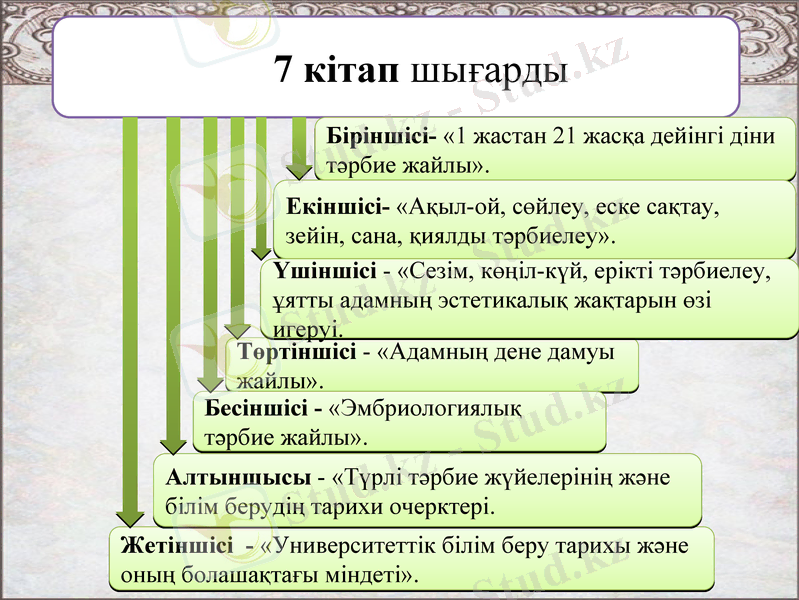 7 кітап шығарды

Біріншісі- «1 жастан 21 жасқа дейінгі діни тәрбие жайлы».

Екіншісі- «Ақыл-ой, сөйлеу, еске сақтау, зейін, сана, қиялды тәрбиелеу».

Үшіншісі - «Сезім, көңіл-күй, ерікті тәрбиелеу, ұятты адамның эстетикалық жақтарын өзі игеруі.

Төртіншісі - «Адамның дене дамуы жайлы».

Бесіншісі - «Эмбриологиялық тәрбие жайлы».

Алтыншысы - «Түрлі тәрбие жүйелерінің және білім берудің тарихи очерктері.

Жетіншісі - «Университеттік білім беру тарихы және оның болашақтағы міндеті».

Stud.kz - Stud.kz